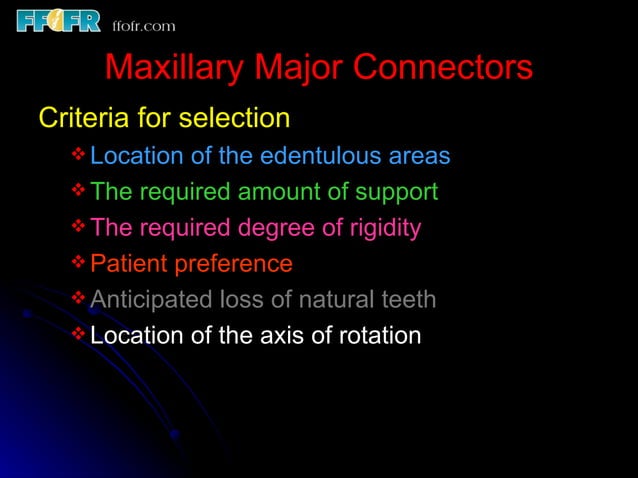 FFOFR ffofr.com

Maxillary Major Connectors

Criteria for selection

❖ Location of the edentulous areas
❖ The required amount of support
❖ The required degree of rigidity
❖ Patient preference
❖ Anticipated loss of natural teeth
❖ Location of the axis of rotation